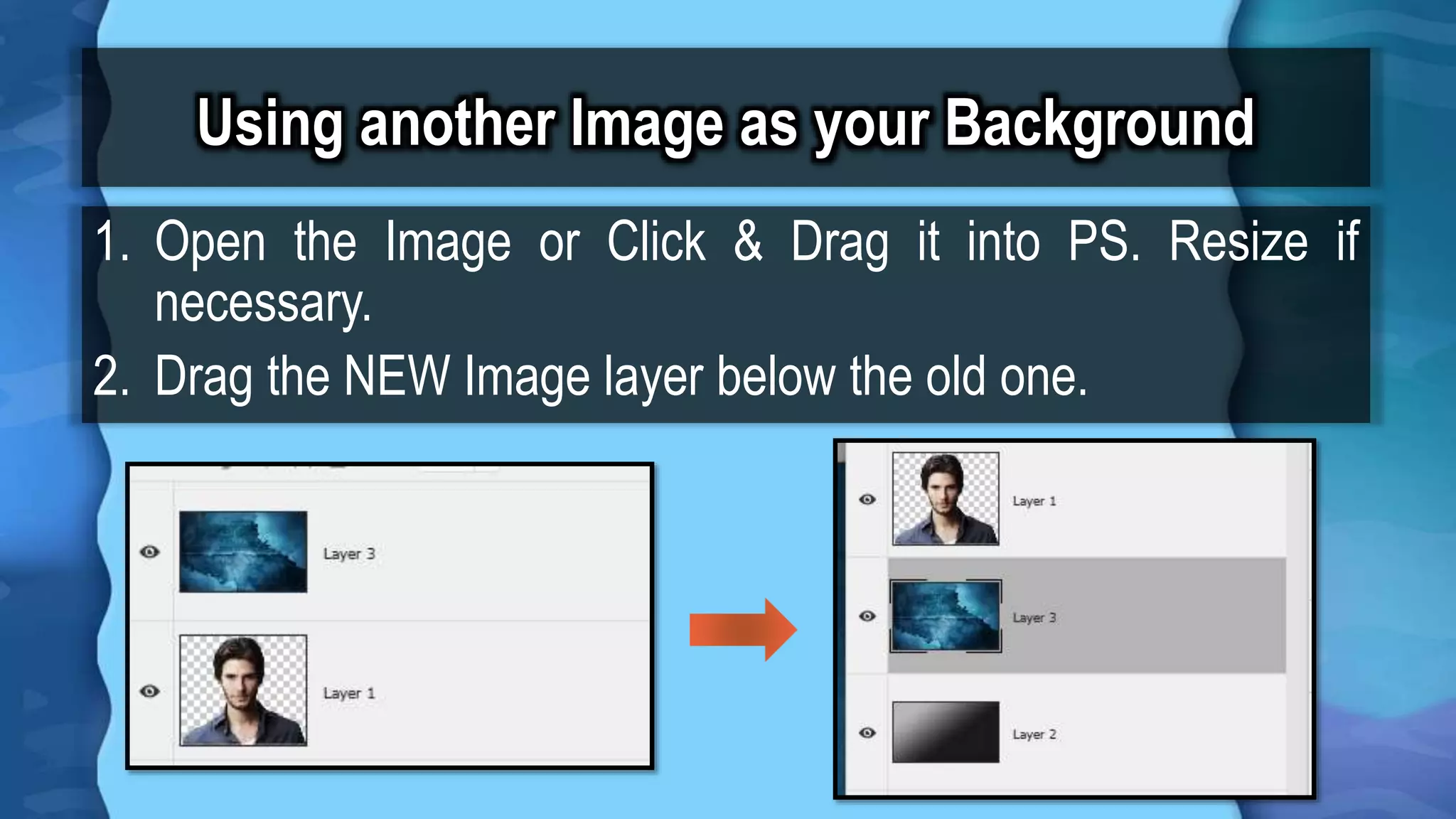 Using another Image as your Background

1. Open the Image or Click & Drag it into PS. Resize if necessary.
2. Drag the NEW Image layer below the old one.

Layer 3

Layer 1

Layer 1

Layer 3

Layer 2